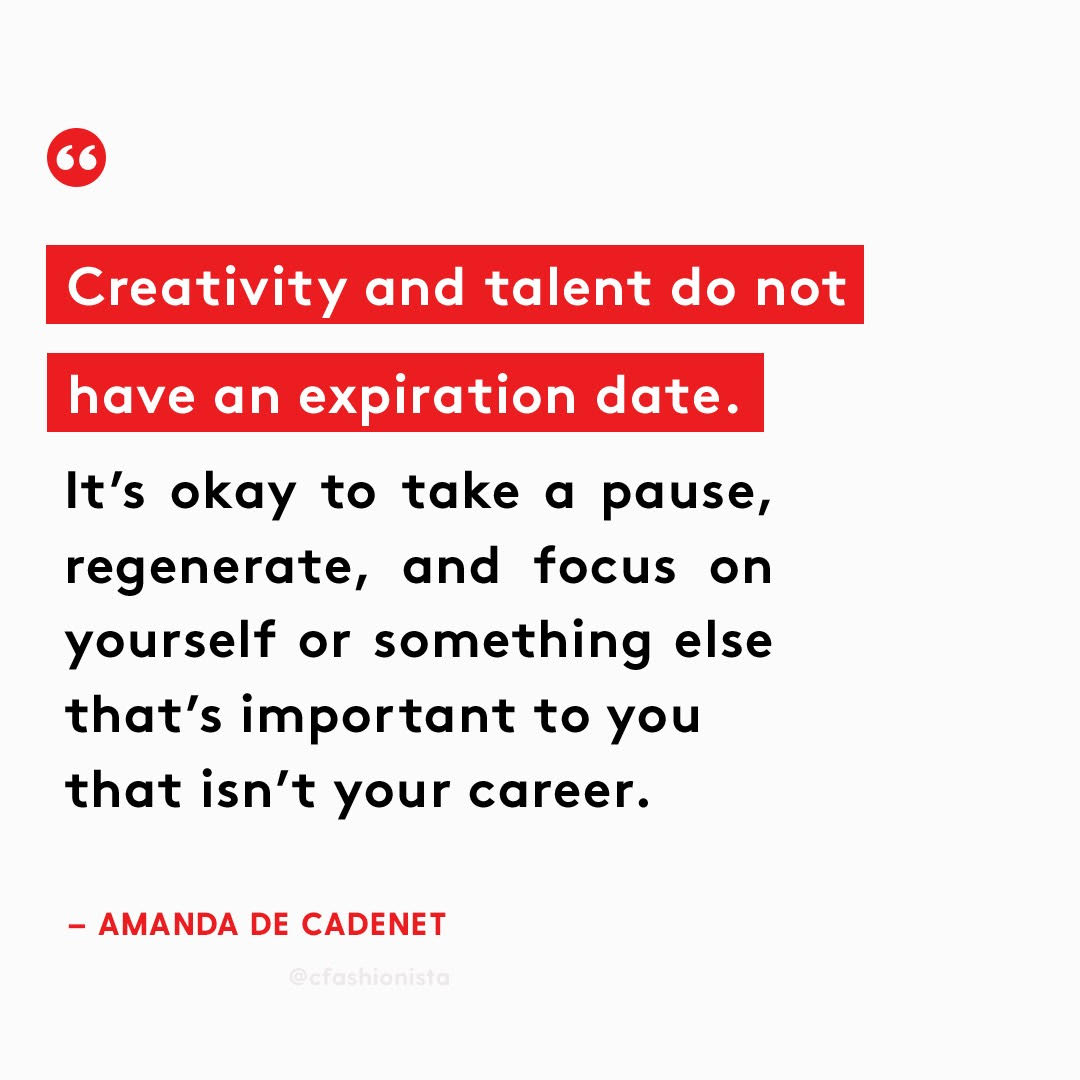 “

Creativity and talent do not have an expiration date.

It’s okay to take a pause, regenerate, and focus on yourself or something else that’s important to you that isn’t your career.

– AMANDA DE CADENET

@cfashionista